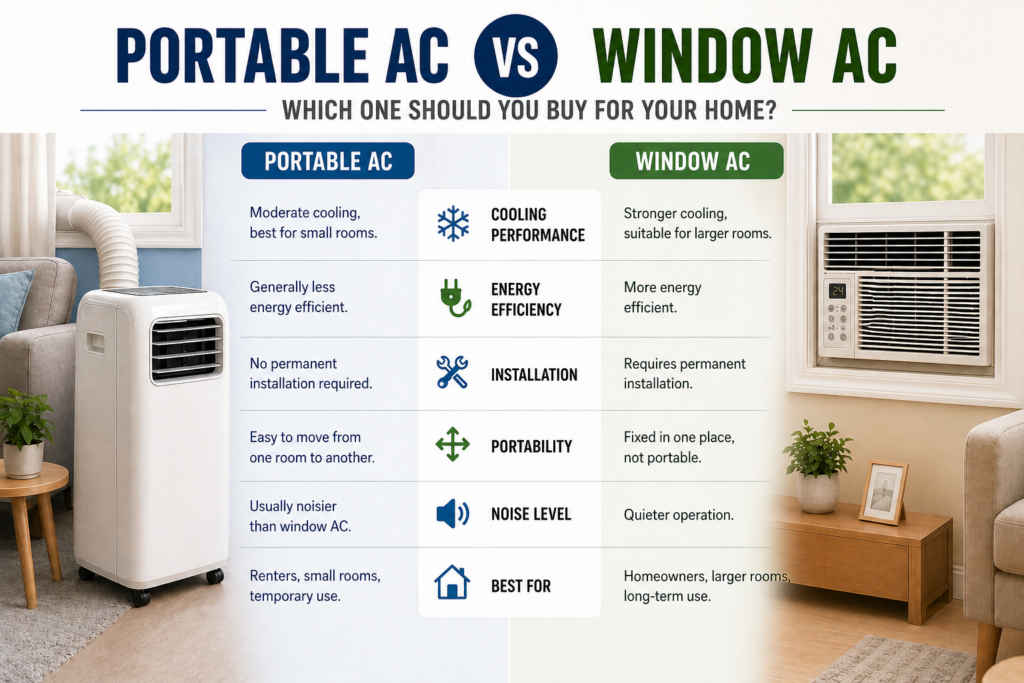 PORTABLE AC VS WINDOW AC

WHICH ONE SHOULD YOU BUY FOR YOUR HOME?

| PORTABLE AC | | WINDOW AC |
|---|---|---|
| Moderate cooling, best for small rooms. | COOLING PERFORMANCE | Stronger cooling, suitable for larger rooms. |
| Generally less energy efficient. | ENERGY EFFICIENCY | More energy efficient. |
| No permanent installation required. | INSTALLATION | Requires permanent installation. |
| Easy to move from one room to another. | PORTABILITY | Fixed in one place, not portable. |
| Usually noisier than window AC. | NOISE LEVEL | Quieter operation. |
| Renters, small rooms, temporary use. | BEST FOR | Homeowners, larger rooms, long-term use. |

24